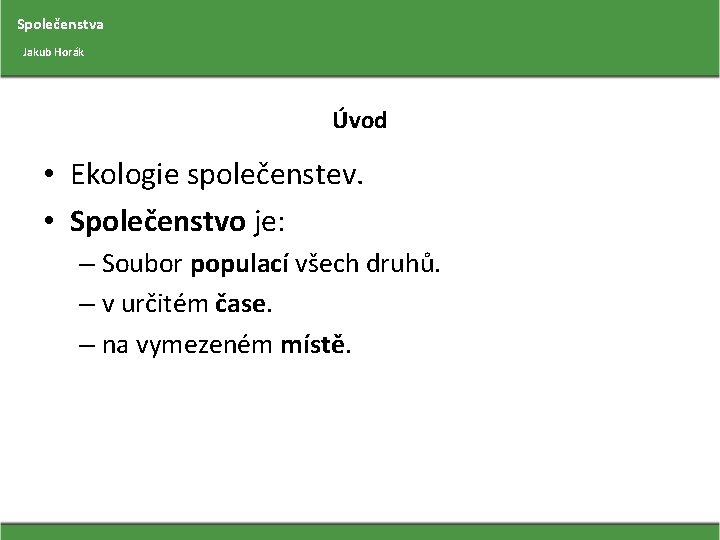 Společenstva

Jakub Horák

Úvod

• Ekologie společenstev.
• Společenstvo je:
– Soubor populací všech druhů.
– v určitém čase.
– na vymezeném místě.